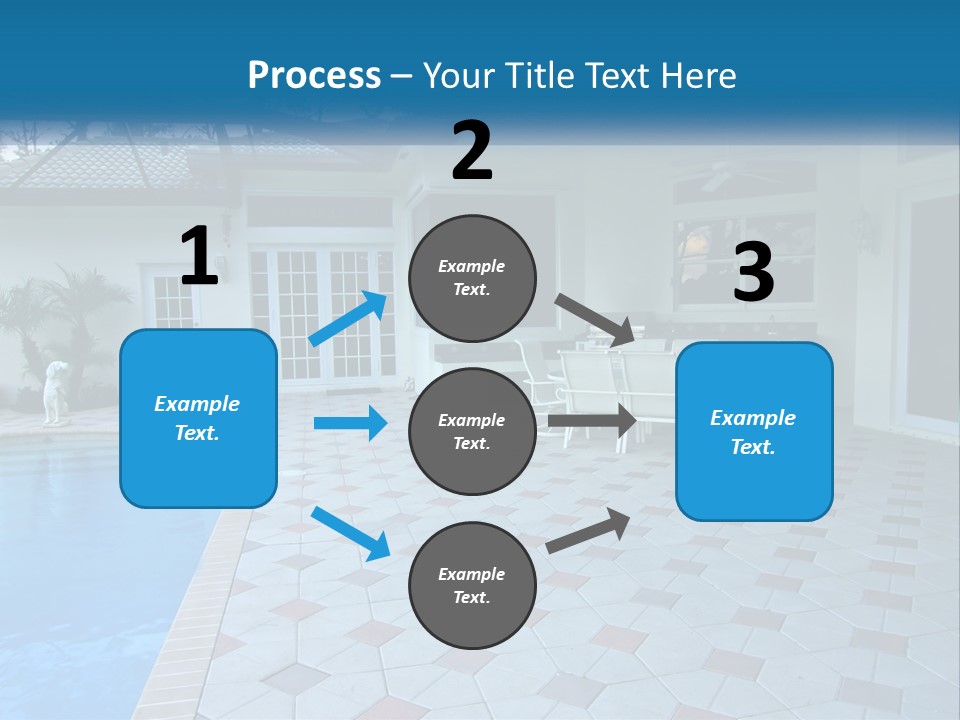 Process – Your Title Text Here

1

Example Text.

2

Example Text.

Example Text.

Example Text.

3

Example Text.